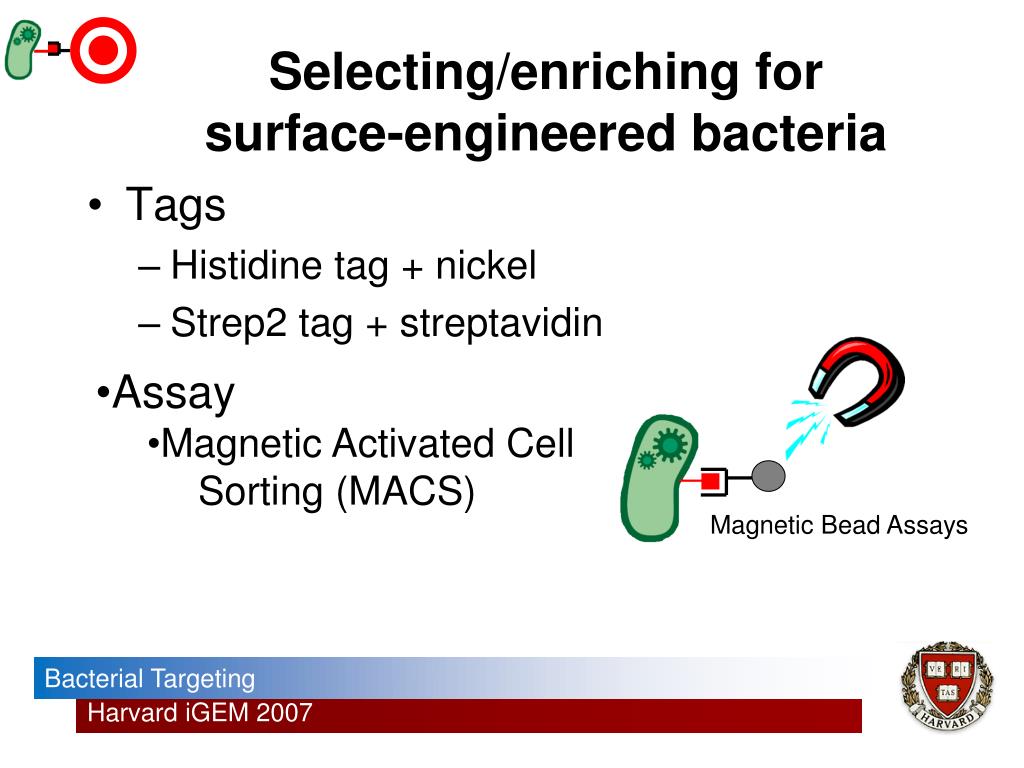 Selecting/enriching for surface-engineered bacteria

• Tags
– Histidine tag + nickel
– Strep2 tag + streptavidin

•Assay
•Magnetic Activated Cell Sorting (MACS)

Magnetic Bead Assays

Bacterial Targeting
Harvard iGEM 2007

VE RI TAS
HARVARD